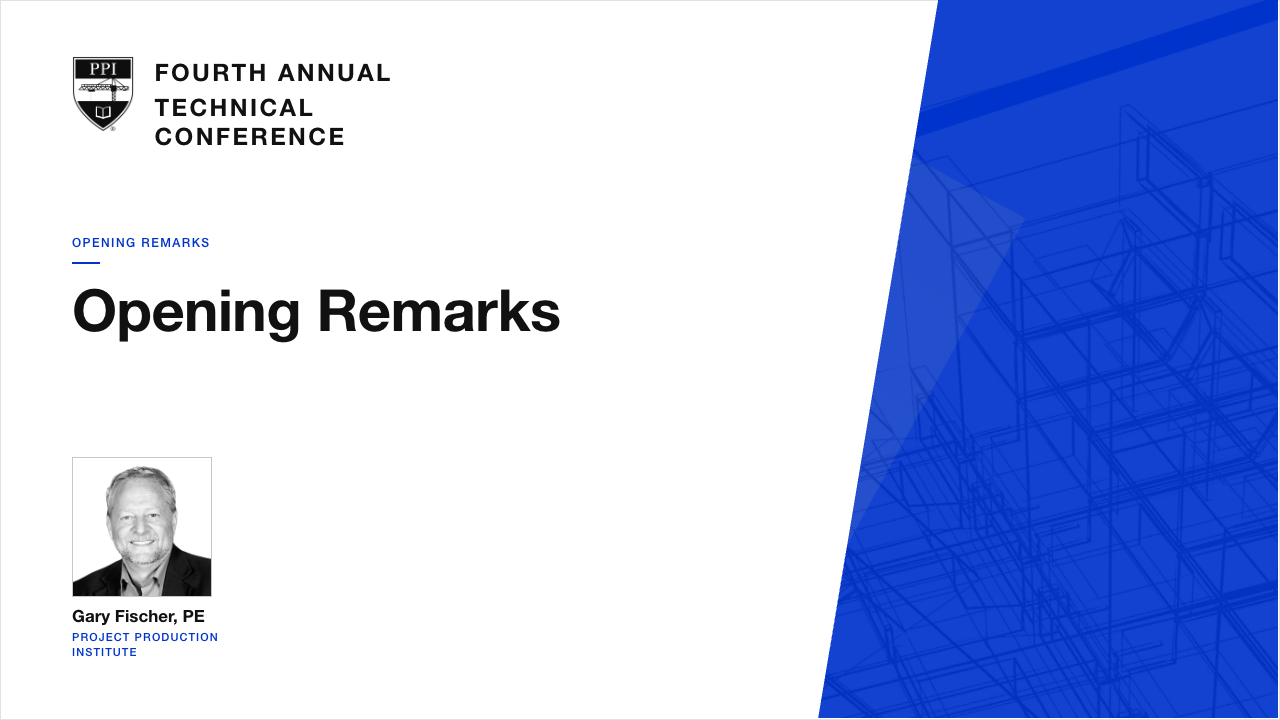 PPI

FOURTH ANNUAL TECHNICAL CONFERENCE

OPENING REMARKS

Opening Remarks

Gary Fischer, PE

PROJECT PRODUCTION INSTITUTE